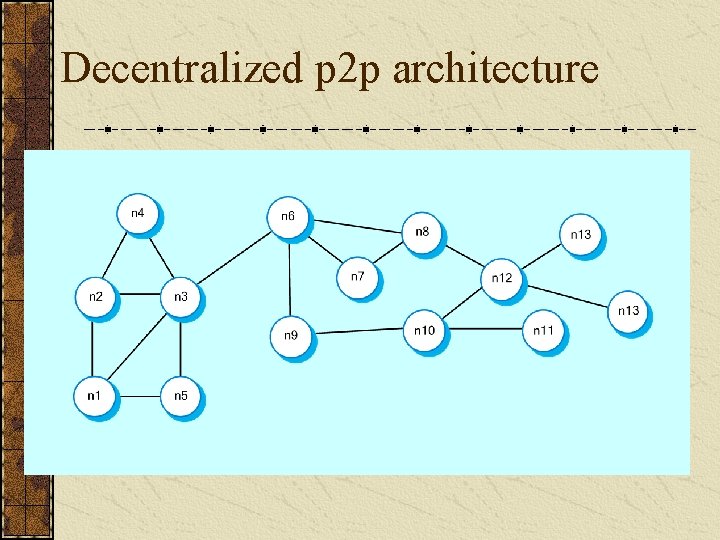 Decentralized p2p architecture

n4
n6
n8
n13
n2
n3
n7
n12
n13
n9
n10
n11
n1
n5